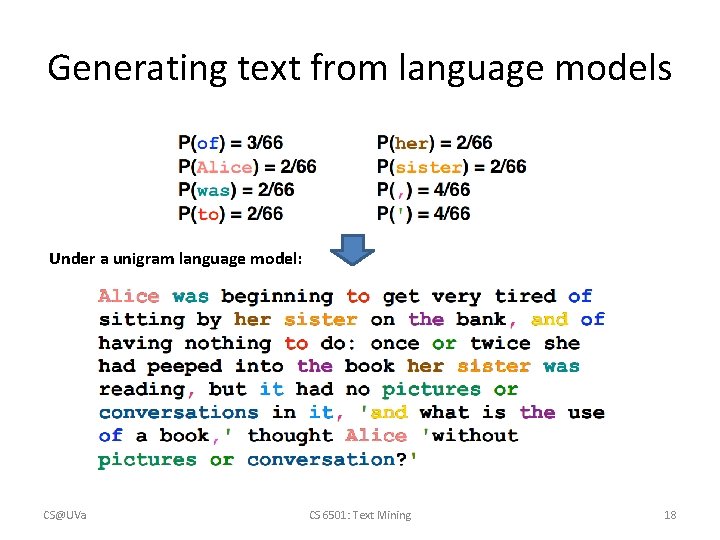 Generating text from language models

P(of) = 3/66
P(Alice) = 2/66
P(was) = 2/66
P(to) = 2/66

P(her) = 2/66
P(sister) = 2/66
P(,) = 4/66
P(') = 4/66

Under a unigram language model:

Alice was beginning to get very tired of sitting by her sister on the bank, and of having nothing to do: once or twice she had peeped into the book her sister was reading, but it had no pictures or conversations in it, 'and what is the use of a book,' thought Alice 'without pictures or conversation?'

CS@UVa
CS 6501: Text Mining
18